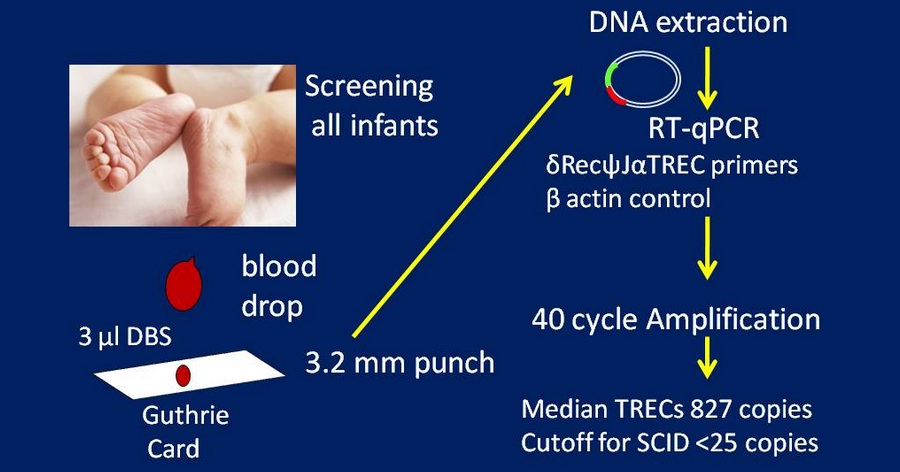 Screening all infants

blood drop

3 µl DBS

Guthrie Card

3.2 mm punch

DNA extraction

RT-qPCR

δRecψJαTREC primers

β actin control

40 cycle Amplification

Median TRECs 827 copies

Cutoff for SCID <25 copies